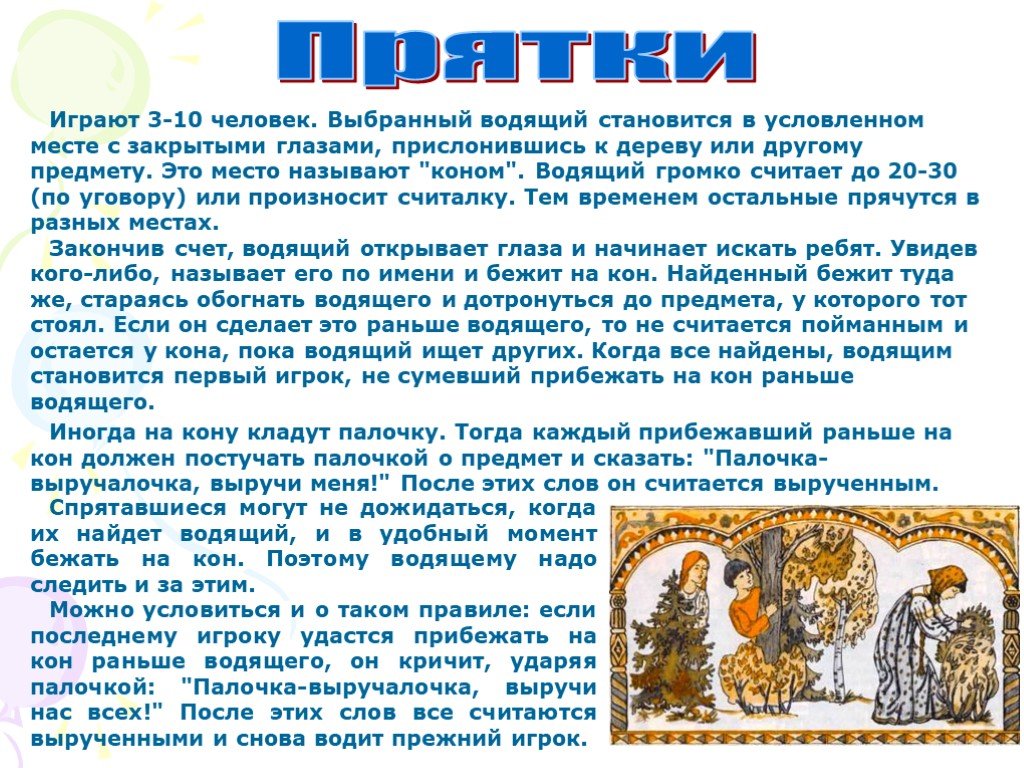 Прятки

Играют 3-10 человек. Выбранный водящий становится в условленном месте с закрытыми глазами, прислонившись к дереву или другому предмету. Это место называют "коном". Водящий громко считает до 20-30 (по уговору) или произносит считалку. Тем временем остальные прячутся в разных местах.

Закончив счет, водящий открывает глаза и начинает искать ребят. Увидев кого-либо, называет его по имени и бежит на кон. Найденный бежит туда же, стараясь обогнать водящего и дотронуться до предмета, у которого тот стоял. Если он сделает это раньше водящего, то не считается пойманным и остается у кона, пока водящий ищет других. Когда все найдены, водящим становится первый игрок, не сумевший прибежать на кон раньше водящего.

Иногда на кону кладут палочку. Тогда каждый прибежавший раньше на кон должен постучать палочкой о предмет и сказать: "Палочка-выручалочка, выручи меня!" После этих слов он считается вырученным.

Спрятавшиеся могут не дожидаться, когда их найдет водящий, и в удобный момент бежать на кон. Поэтому водящему надо следить и за этим.

Можно условиться и о таком правиле: если последнему игроку удастся прибежать на кон раньше водящего, он кричит, ударяя палочкой: "Палочка-выручалочка, выручи нас всех!" После этих слов все считаются вырученными и снова водит прежний игрок.